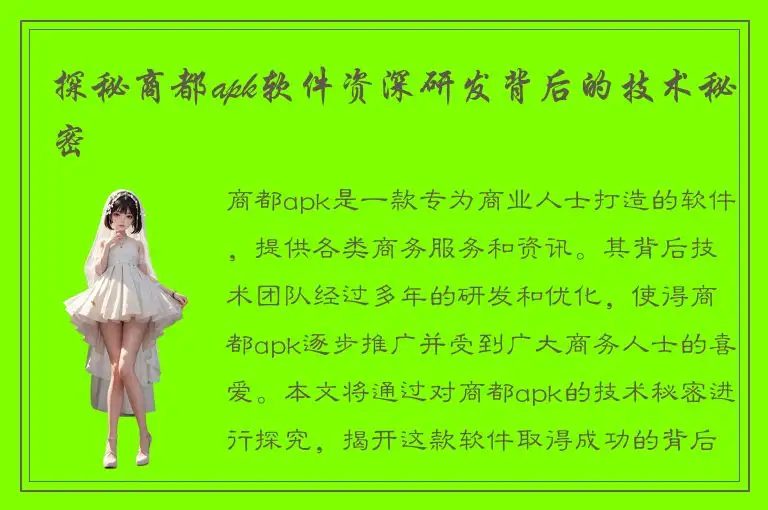 探秘商都apk软件资深研发背后的技术秘密

商都apk是一款专为商业人士打造的软件，提供各类商务服务和资讯。其背后技术团队经过多年的研发和优化，使得商都apk逐步推广并受到广大商务人士的喜爱。本文将通过对商都apk的技术秘密进行探究，揭开这款软件取得成功的背后